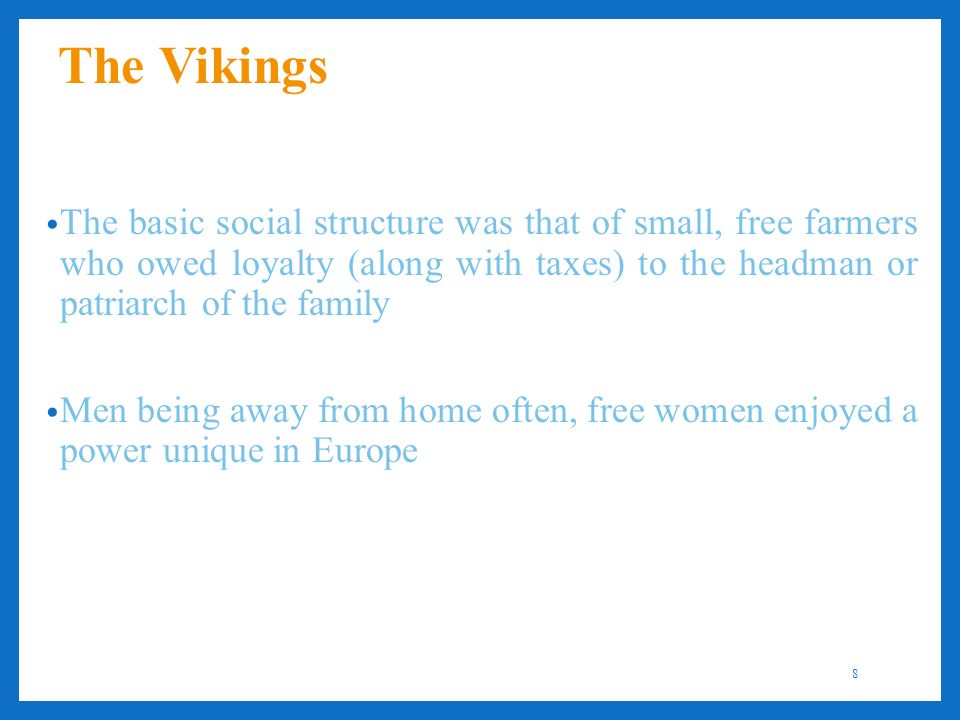 The Vikings

•The basic social structure was that of small, free farmers who owed loyalty (along with taxes) to the headman or patriarch of the family

•Men being away from home often, free women enjoyed a power unique in Europe

8